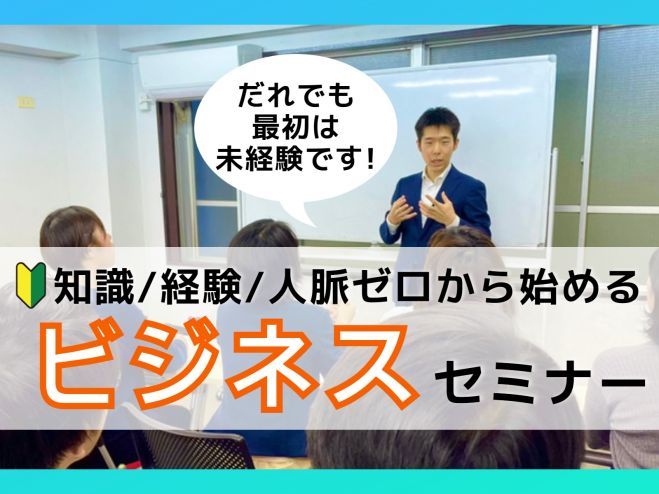 だれでも
最初は
未経験です!

知識/経験/人脈ゼロから始める

ビジネス セミナー